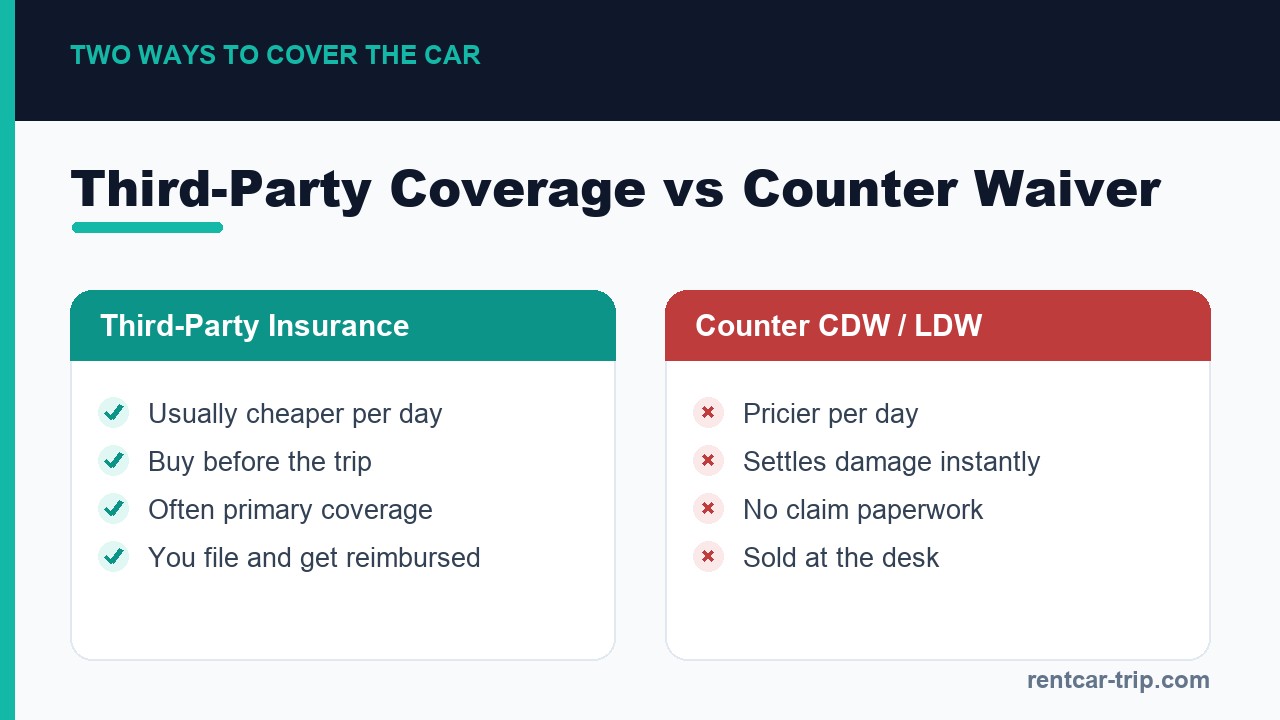 TWO WAYS TO COVER THE CAR

Third-Party Coverage vs Counter Waiver

Third-Party Insurance

Usually cheaper per day
Buy before the trip
Often primary coverage
You file and get reimbursed

Counter CDW / LDW

Pricier per day
Settles damage instantly
No claim paperwork
Sold at the desk

rentcar-trip.com